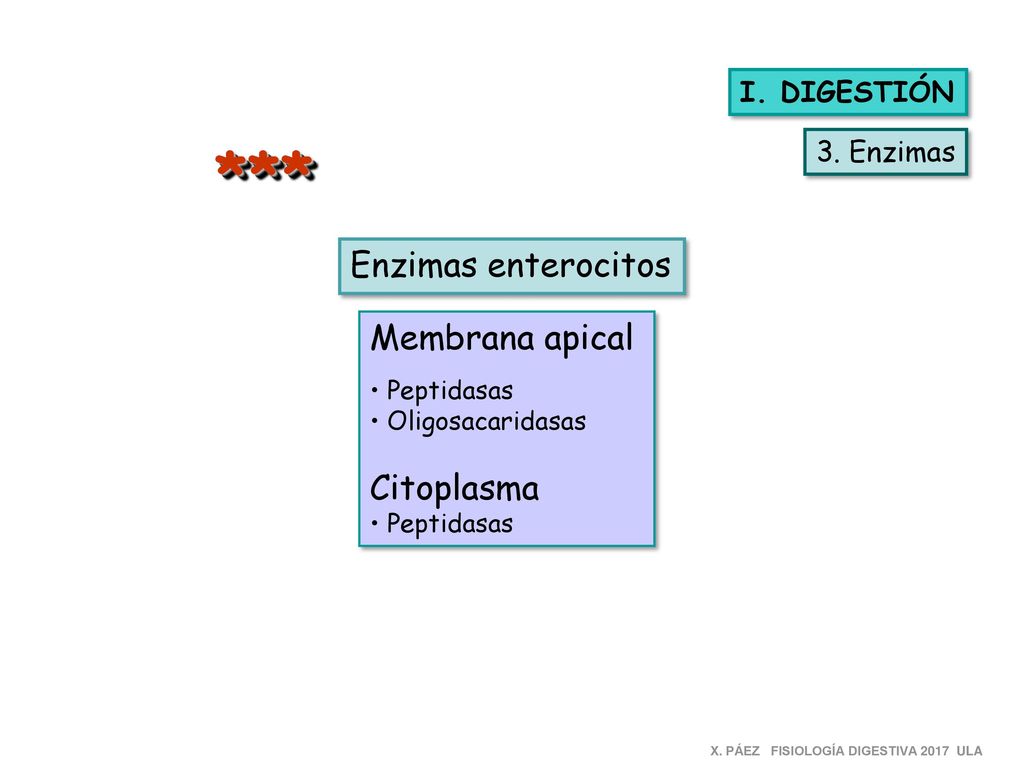 I. DIGESTIÓN

3. Enzimas

***

Enzimas enterocitos

Membrana apical
• Peptidasas
• Oligosacaridasas

Citoplasma
• Peptidasas

X. PÁEZ FISIOLOGÍA DIGESTIVA 2017 ULA